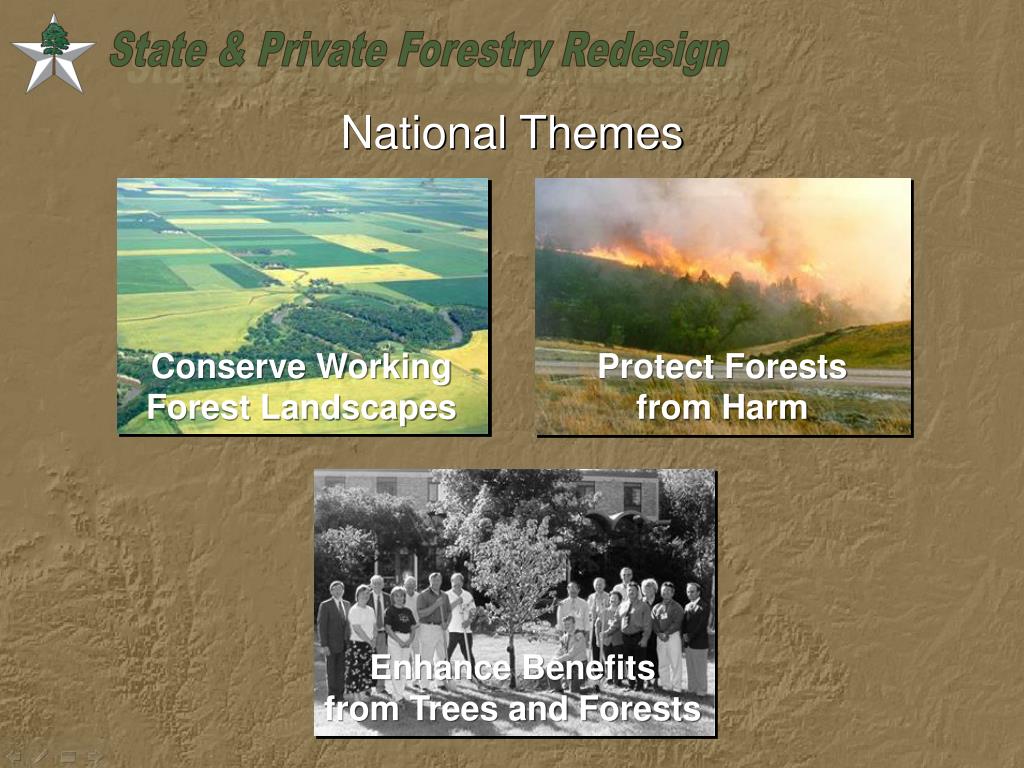 State & Private Forestry Redesign

National Themes

Conserve Working Forest Landscapes

Protect Forests from Harm

Enhance Benefits from Trees and Forests